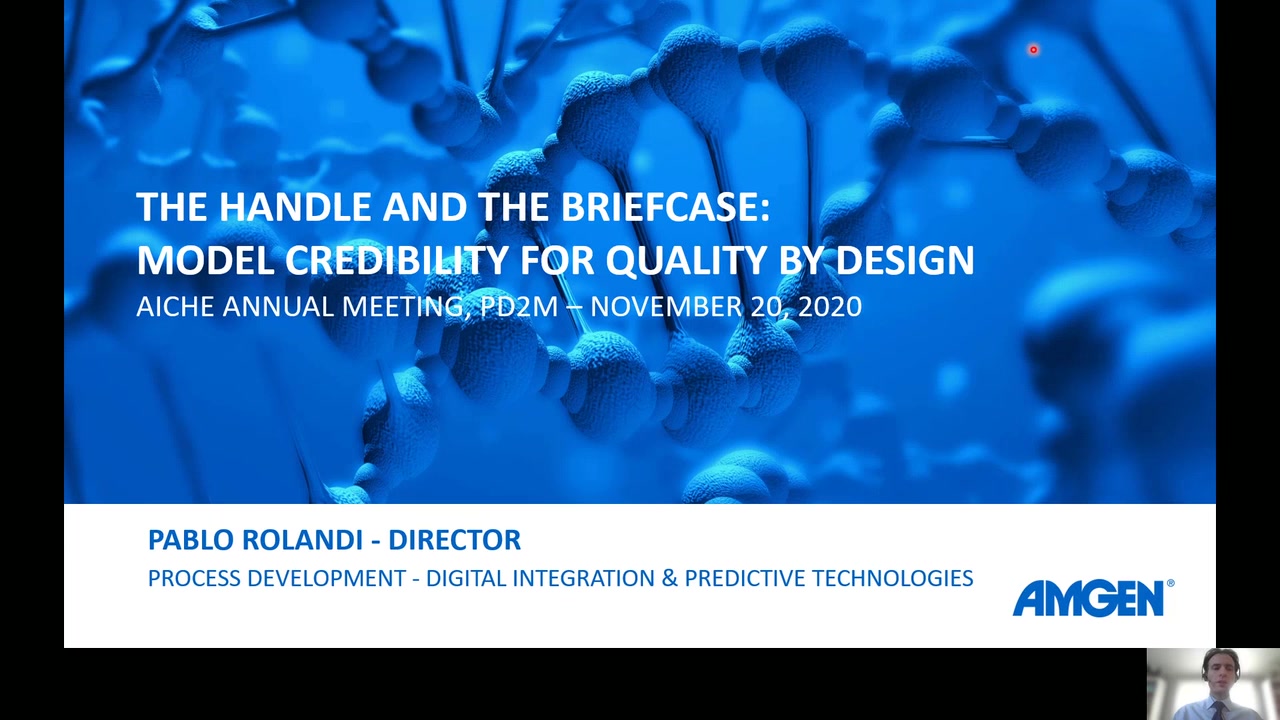 THE HANDLE AND THE BRIEFCASE:
MODEL CREDIBILITY FOR QUALITY BY DESIGN
AICHE ANNUAL MEETING, PD2M – NOVEMBER 20, 2020

PABLO ROLANDI - DIRECTOR
PROCESS DEVELOPMENT - DIGITAL INTEGRATION & PREDICTIVE TECHNOLOGIES

AMGEN®